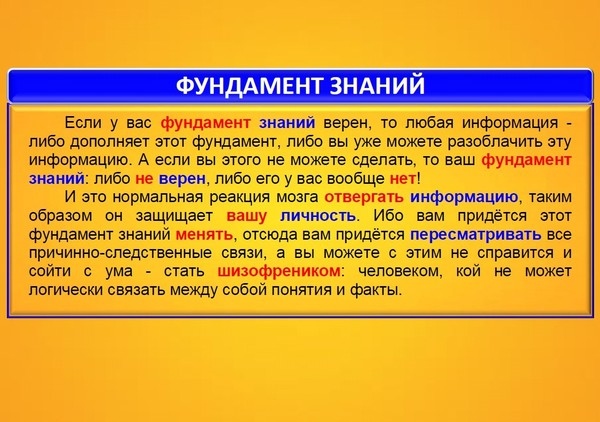 ФУНДАМЕНТ ЗНАНИЙ

Если у вас фундамент знаний верен, то любая информация - либо дополняет этот фундамент, либо вы уже можете разоблачить эту информацию. А если вы этого не можете сделать, то ваш фундамент знаний: либо не верен, либо его у вас вообще нет!

И это нормальная реакция мозга отвергать информацию, таким образом он защищает вашу личность. Ибо вам придётся этот фундамент знаний менять, отсюда вам придётся пересматривать все причинно-следственные связи, а вы можете с этим не справится и сойти с ума - стать шизофреником: человеком, кой не может логически связать между собой понятия и факты.